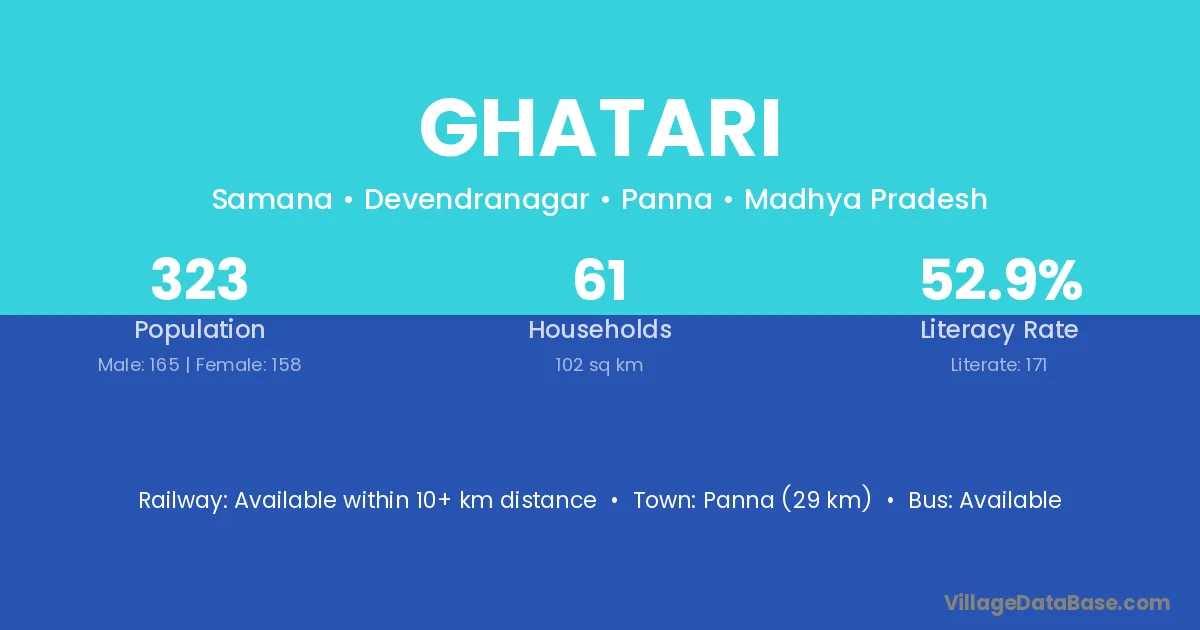 GHATARI

Samana • Devendranagar • Panna • Madhya Pradesh

323
Population
Male: 165 | Female: 158

61
Households
102 sq km

52.9%
Literacy Rate
Literate: 171

Railway: Available within 10+ km distance • Town: Panna (29 km) • Bus: Available

VillageDataBase.com